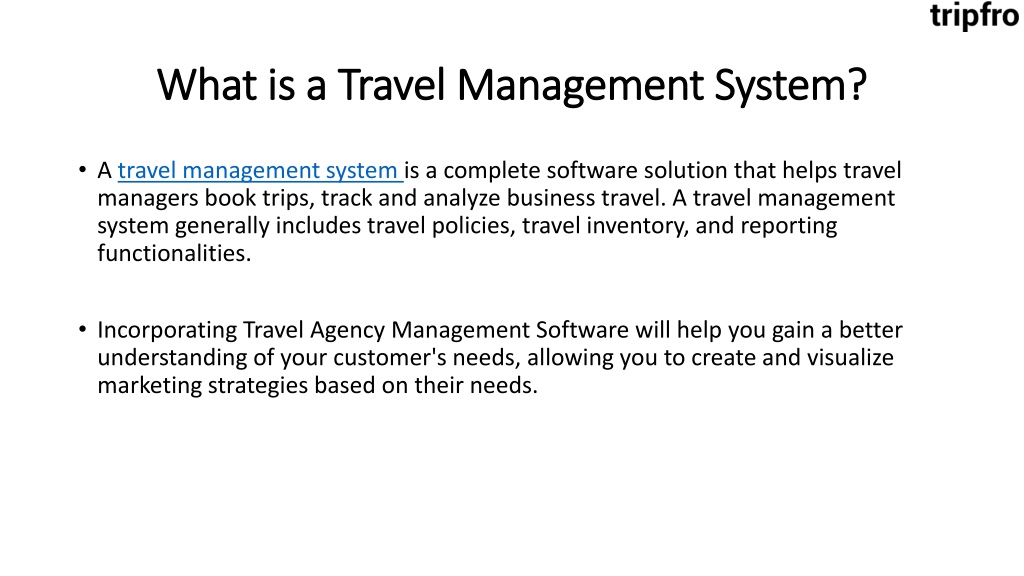 tripfro

What is a Travel Management System?

• A travel management system is a complete software solution that helps travel managers book trips, track and analyze business travel. A travel management system generally includes travel policies, travel inventory, and reporting functionalities.

• Incorporating Travel Agency Management Software will help you gain a better understanding of your customer's needs, allowing you to create and visualize marketing strategies based on their needs.